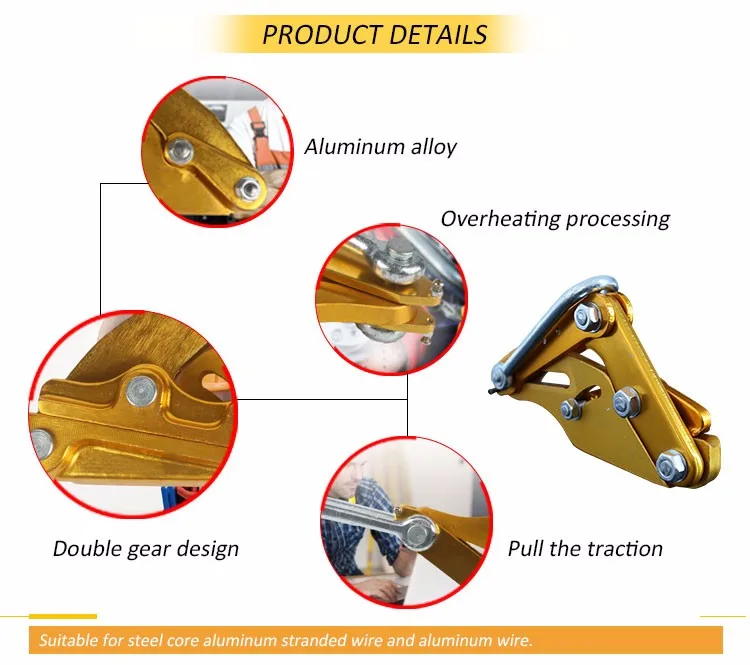 PRODUCT DETAILS

Aluminum alloy

Overheating processing

Double gear design

Pull the traction

Suitable for steel core aluminum stranded wire and aluminum wire.